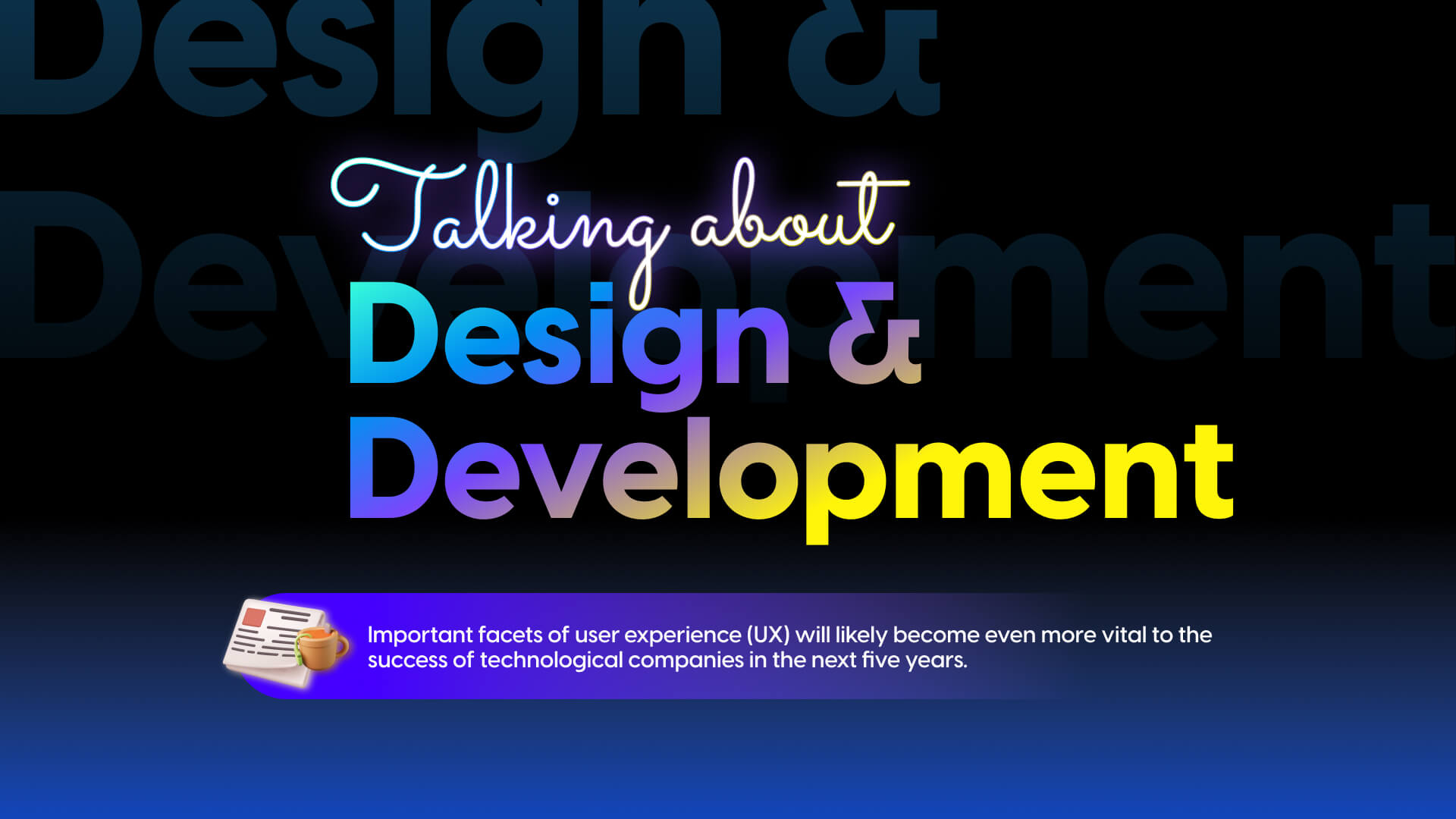 Design &
Development

Talking about
Design &
Development

Important facets of user experience (UX) will likely become even more vital to the success of technological companies in the next five years.